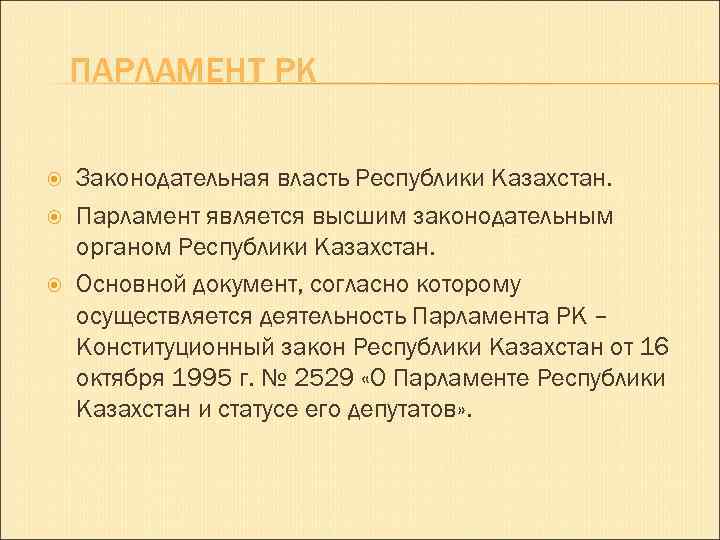 ПАРЛАМЕНТ РК

Законодательная власть Республики Казахстан.

Парламент является высшим законодательным органом Республики Казахстан.

Основной документ, согласно которому осуществляется деятельность Парламента РК – Конституционный закон Республики Казахстан от 16 октября 1995 г. № 2529 «О Парламенте Республики Казахстан и статусе его депутатов».